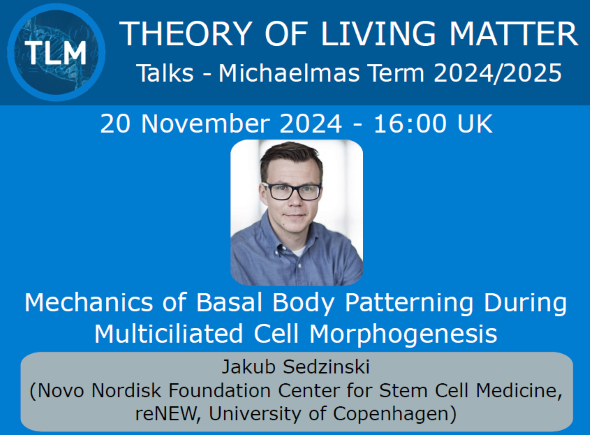 TLM

THEORY OF LIVING MATTER

Talks - Michaelmas Term 2024/2025

20 November 2024 - 16:00 UK

Mechanics of Basal Body Patterning During Multiciliated Cell Morphogenesis

Jakub Sedzinski
(Novo Nordisk Foundation Center for Stem Cell Medicine, reNEW, University of Copenhagen)